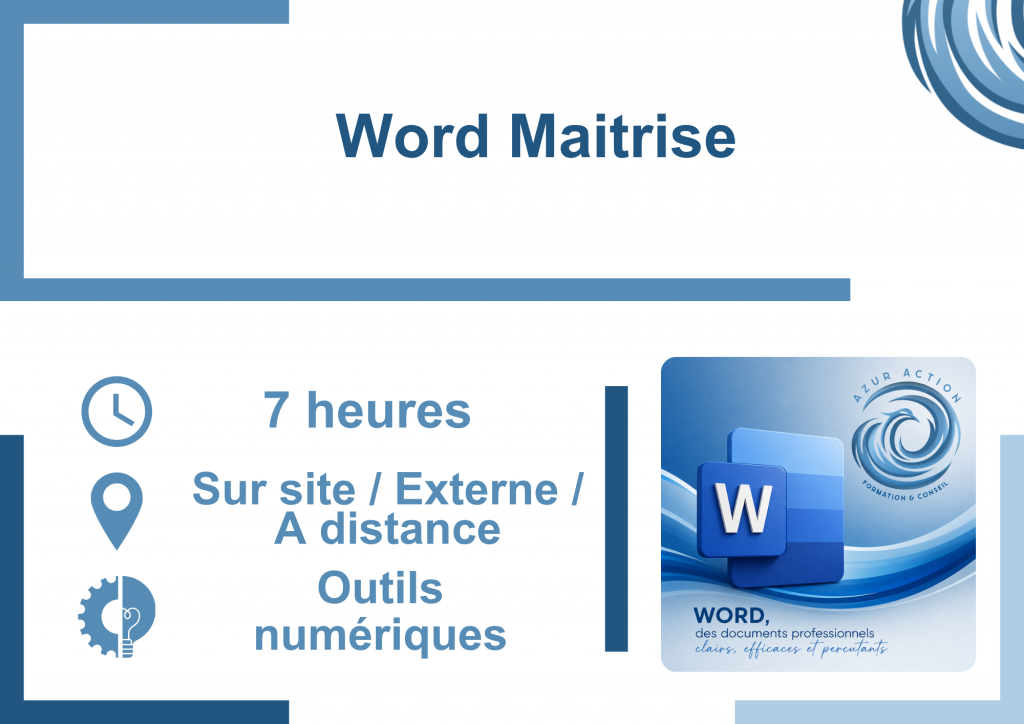 Word Maitrise

7 heures

Sur site / Externe / A distance

Outils numériques

AZUR ACTION

FORMATION & CONSEIL

W

WORD,
des documents professionnels
clairs, efficaces et percutants